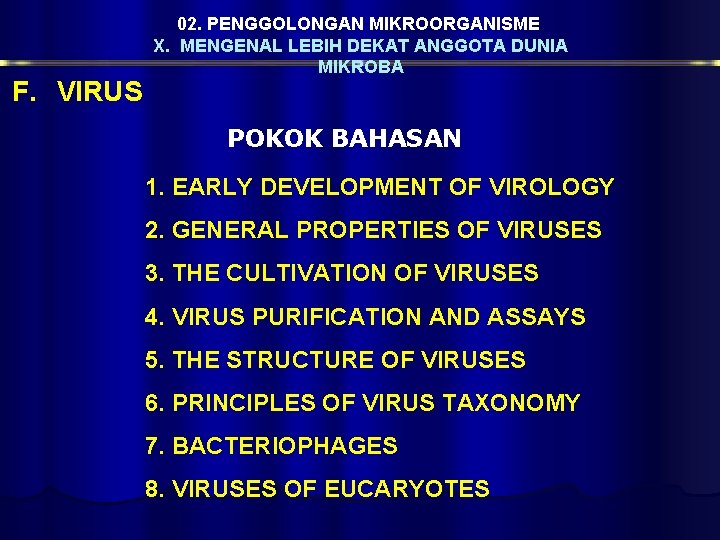 02. PENGGOLONGAN MIKROORGANISME
X. MENGENAL LEBIH DEKAT ANGGOTA DUNIA MIKROBA

F. VIRUS

POKOK BAHASAN

1. EARLY DEVELOPMENT OF VIROLOGY
2. GENERAL PROPERTIES OF VIRUSES
3. THE CULTIVATION OF VIRUSES
4. VIRUS PURIFICATION AND ASSAYS
5. THE STRUCTURE OF VIRUSES
6. PRINCIPLES OF VIRUS TAXONOMY
7. BACTERIOPHAGES
8. VIRUSES OF EUCARYOTES